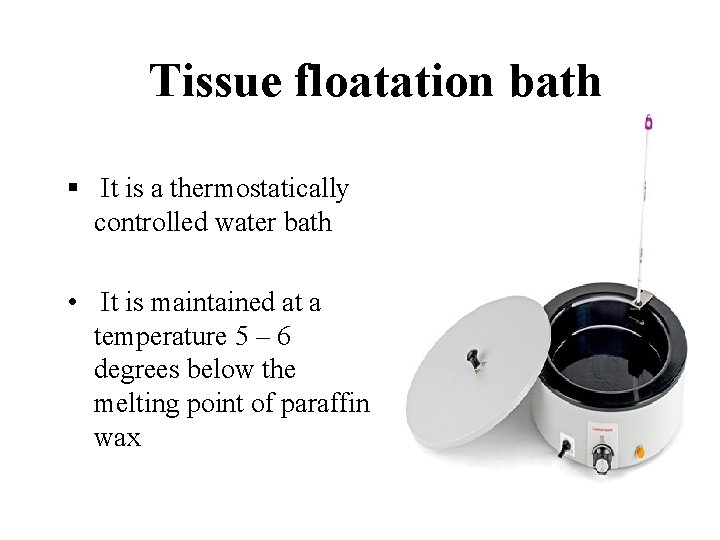 Tissue floatation bath

▪ It is a thermostatically controlled water bath

• It is maintained at a temperature 5 – 6 degrees below the melting point of paraffin wax